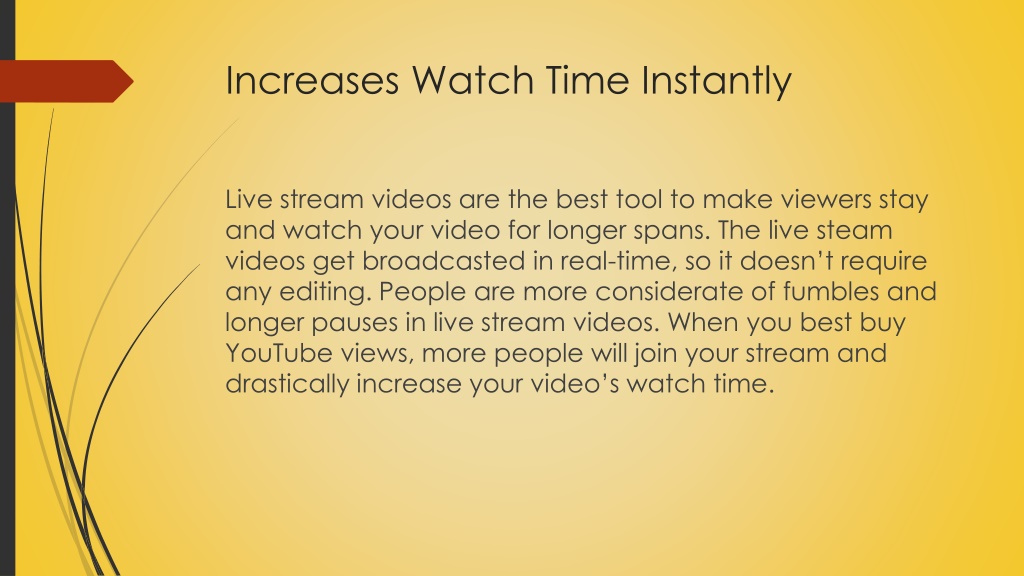 Increases Watch Time Instantly

Live stream videos are the best tool to make viewers stay and watch your video for longer spans. The live steam videos get broadcasted in real-time, so it doesn’t require any editing. People are more considerate of fumbles and longer pauses in live stream videos. When you best buy YouTube views, more people will join your stream and drastically increase your video’s watch time.